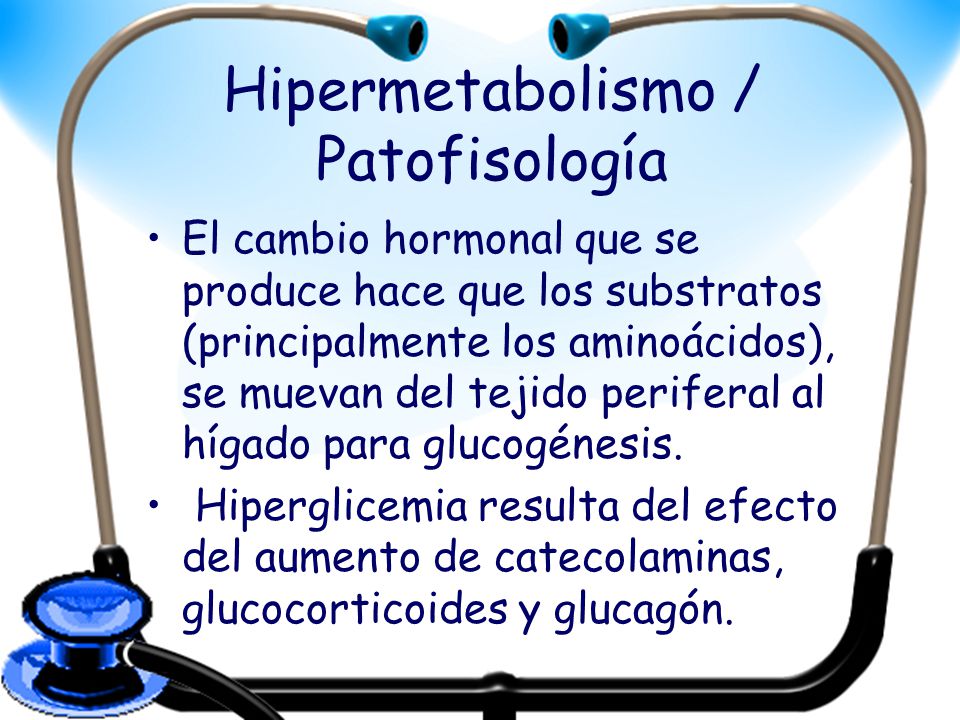 Hipermetabolismo / Patofisología

• El cambio hormonal que se produce hace que los substratos (principalmente los aminoácidos), se muevan del tejido periferal al hígado para glucogénesis.

• Hiperglicemia resulta del efecto del aumento de catecolaminas, glucocorticoides y glucagón.